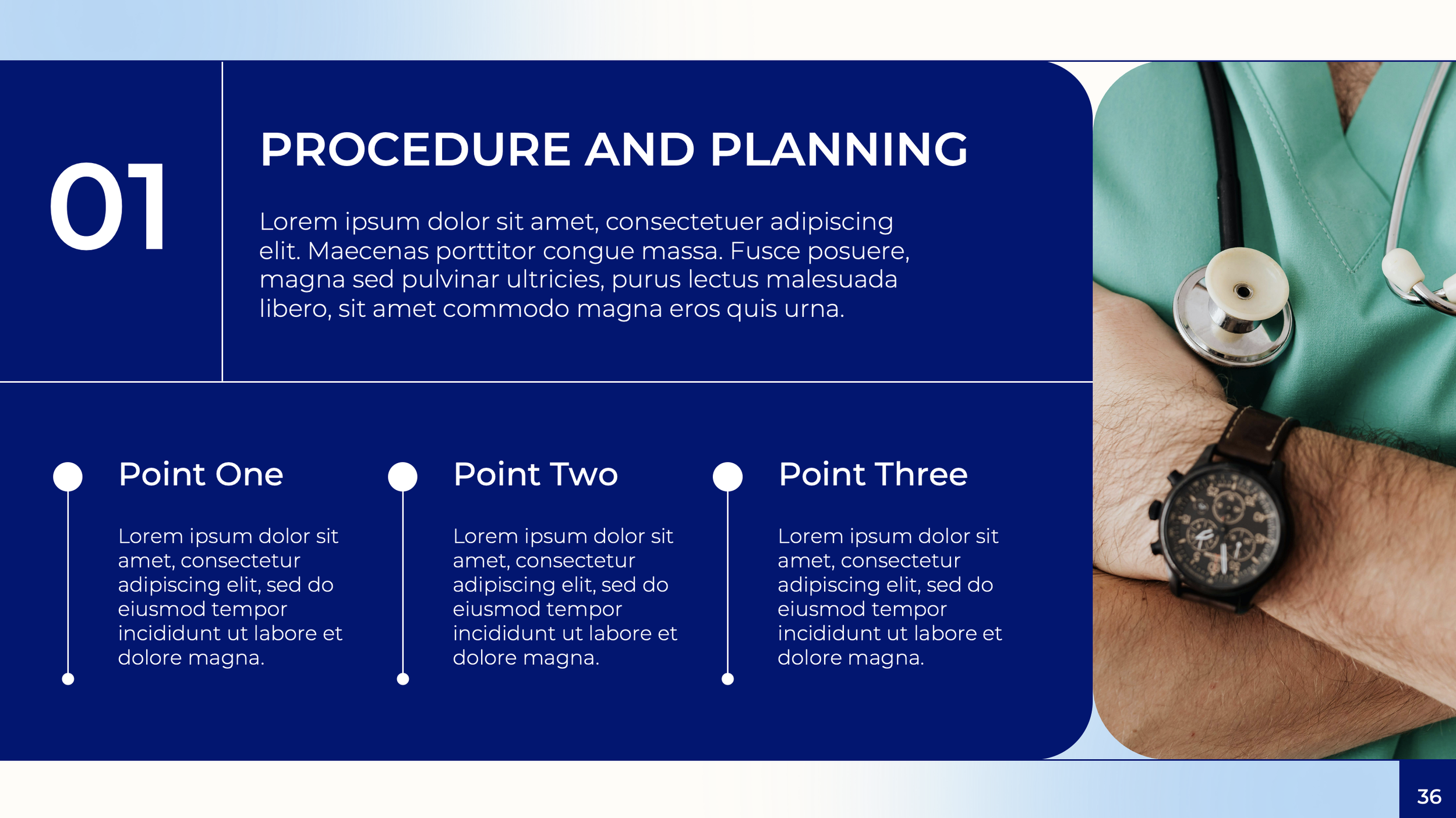 01

PROCEDURE AND PLANNING

Lorem ipsum dolor sit amet, consectetuer adipiscing elit. Maecenas porttitor congue massa. Fusce posuere, magna sed pulvinar ultricies, purus lectus malesuada libero, sit amet commodo magna eros quis urna.

Point One

Lorem ipsum dolor sit amet, consectetur adipiscing elit, sed do eiusmod tempor incididunt ut labore et dolore magna.

Point Two

Lorem ipsum dolor sit amet, consectetur adipiscing elit, sed do eiusmod tempor incididunt ut labore et dolore magna.

Point Three

Lorem ipsum dolor sit amet, consectetur adipiscing elit, sed do eiusmod tempor incididunt ut labore et dolore magna.

36